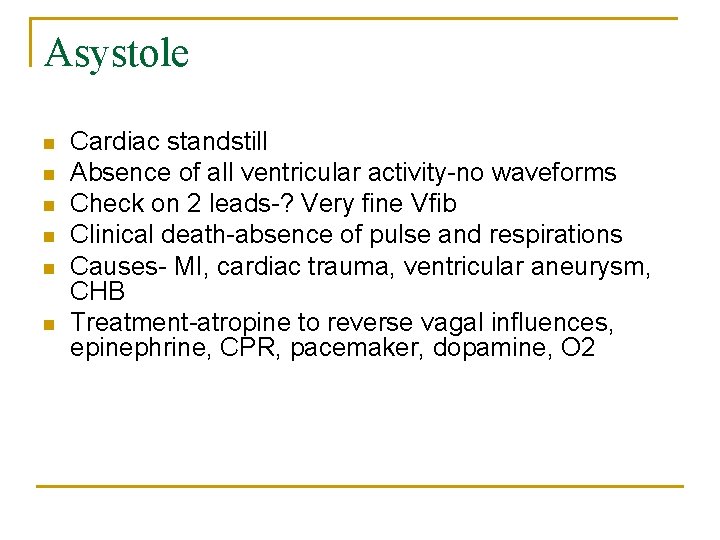 Asystole

- Cardiac standstill
- Absence of all ventricular activity-no waveforms
- Check on 2 leads-? Very fine Vfib
- Clinical death-absence of pulse and respirations
- Causes- MI, cardiac trauma, ventricular aneurysm, CHB
- Treatment-atropine to reverse vagal influences, epinephrine, CPR, pacemaker, dopamine, O2